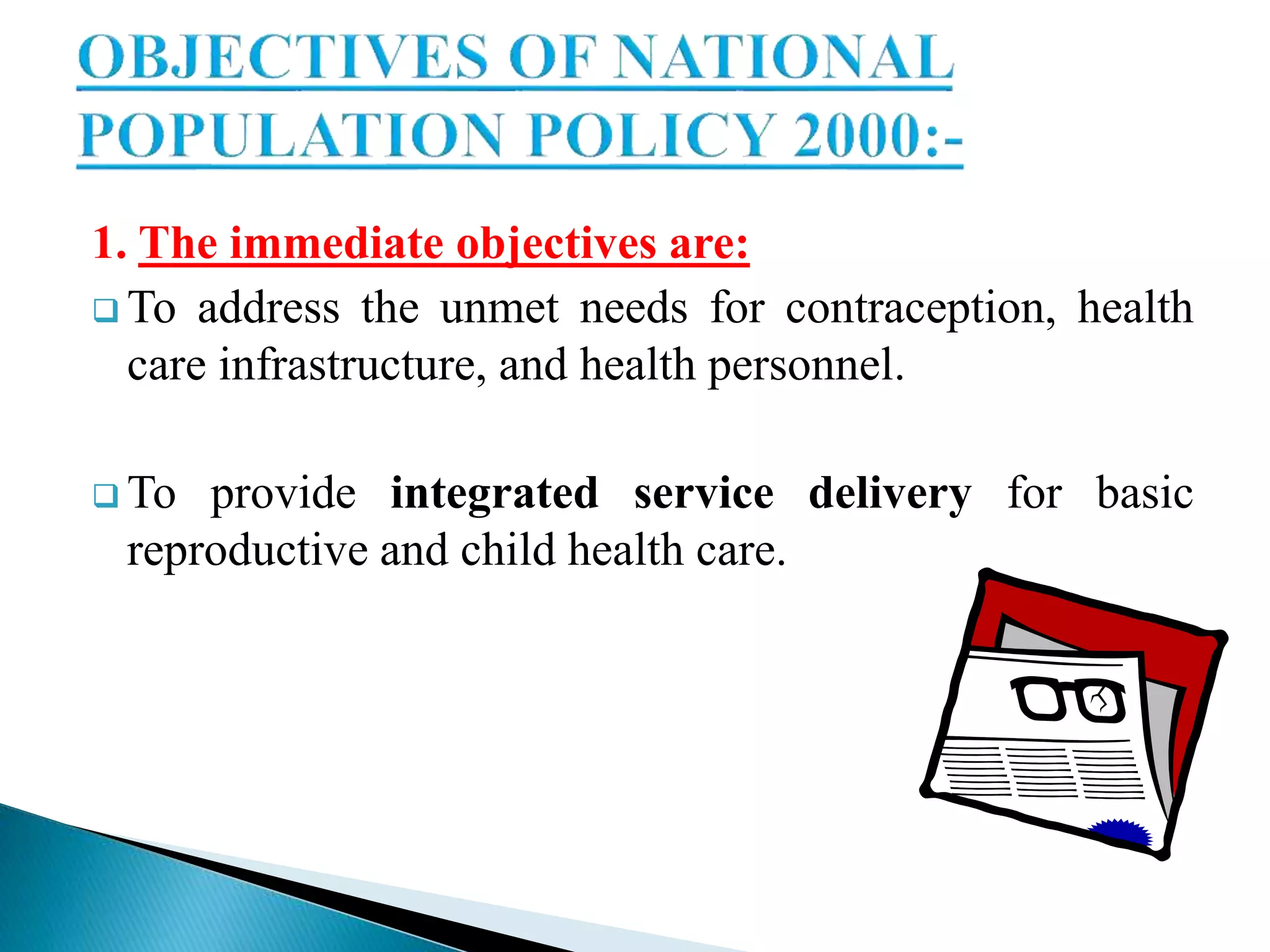 OBJECTIVES OF NATIONAL POPULATION POLICY 2000:-

1. The immediate objectives are:

❑ To address the unmet needs for contraception, health care infrastructure, and health personnel.

❑ To provide integrated service delivery for basic reproductive and child health care.